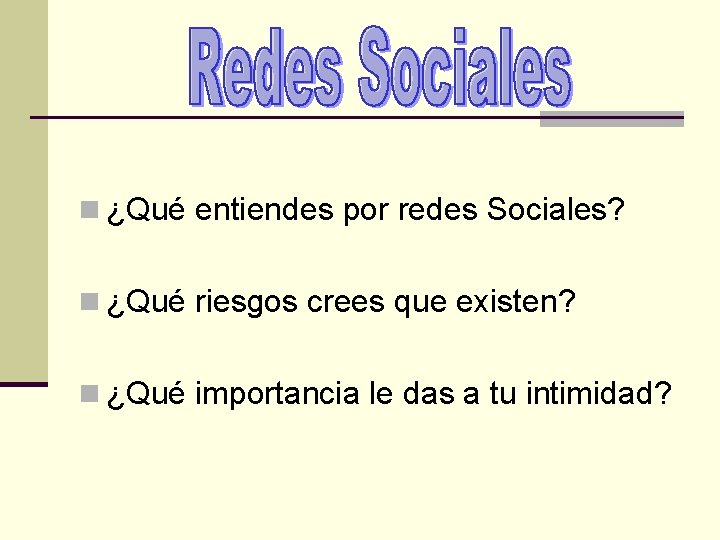 Redes Sociales

¿Qué entiendes por redes Sociales?

¿Qué riesgos crees que existen?

¿Qué importancia le das a tu intimidad?